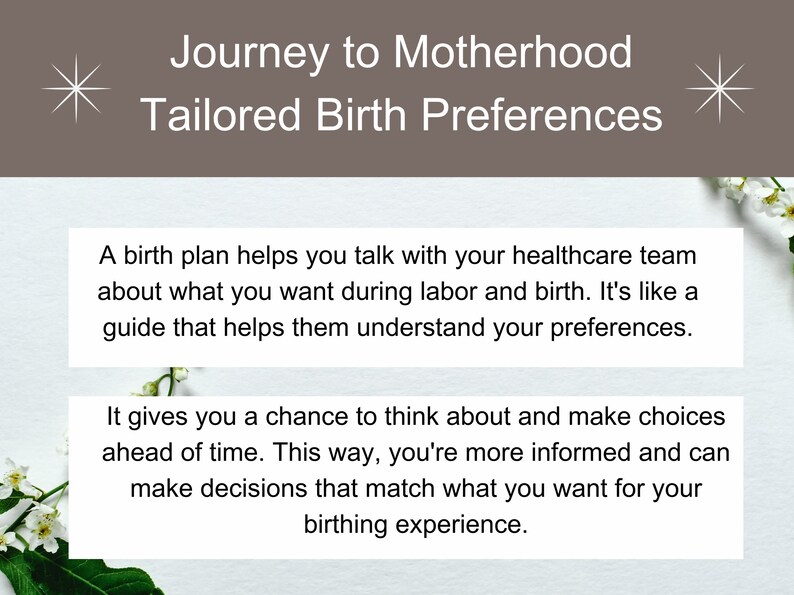 Journey to Motherhood
Tailored Birth Preferences

A birth plan helps you talk with your healthcare team about what you want during labor and birth. It's like a guide that helps them understand your preferences.

It gives you a chance to think about and make choices ahead of time. This way, you're more informed and can make decisions that match what you want for your birthing experience.